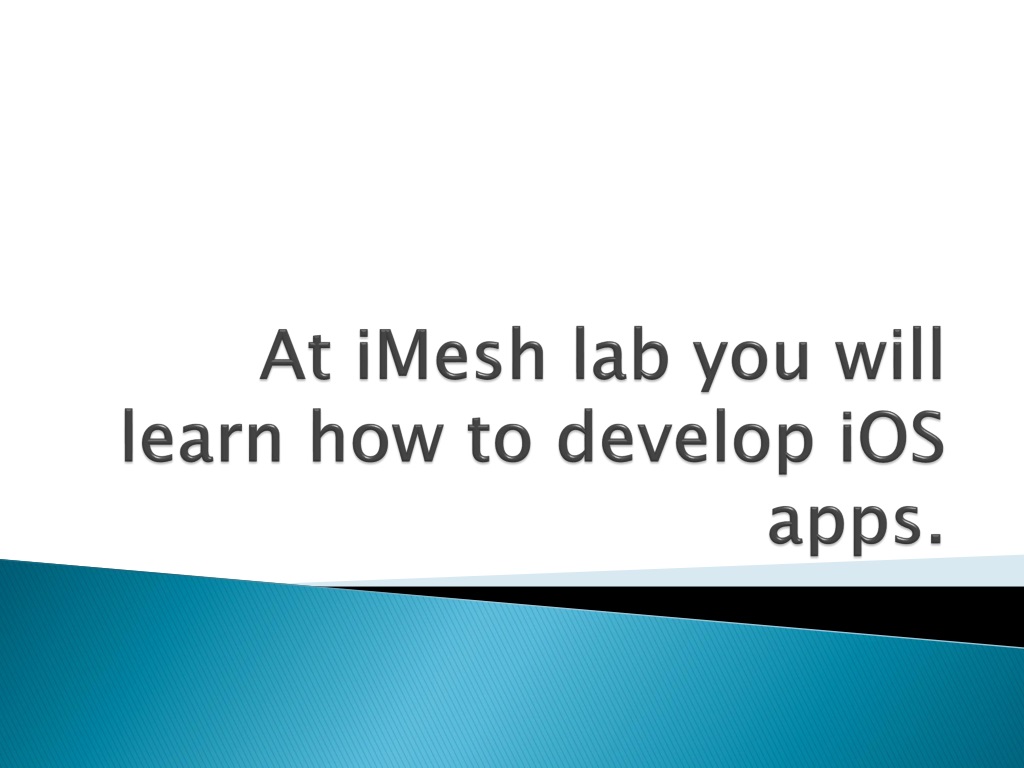 At iMesh lab you will learn how to develop iOS apps.